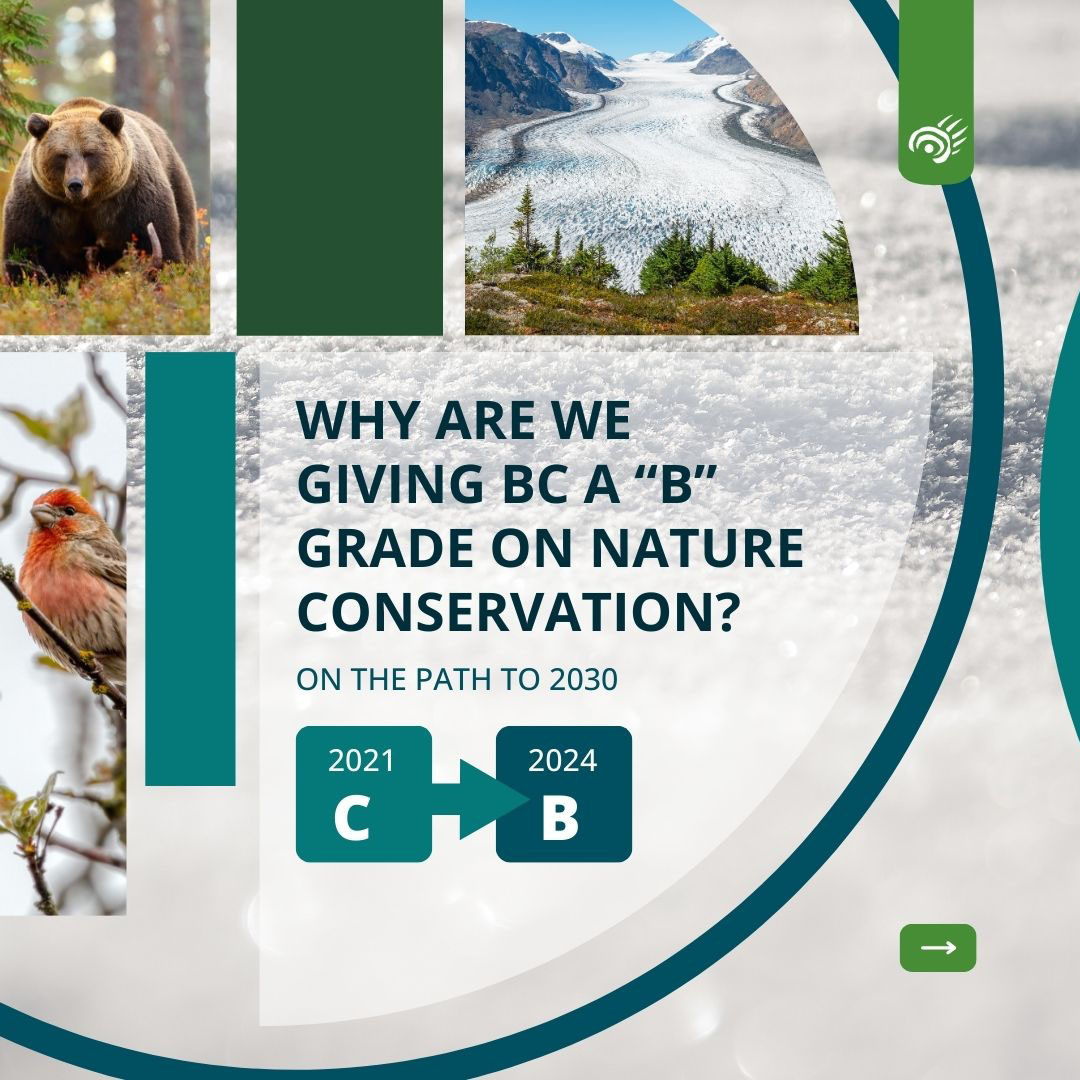 WHY ARE WE GIVING BC A “B” GRADE ON NATURE CONSERVATION?

ON THE PATH TO 2030

2021
C

2024
B

→